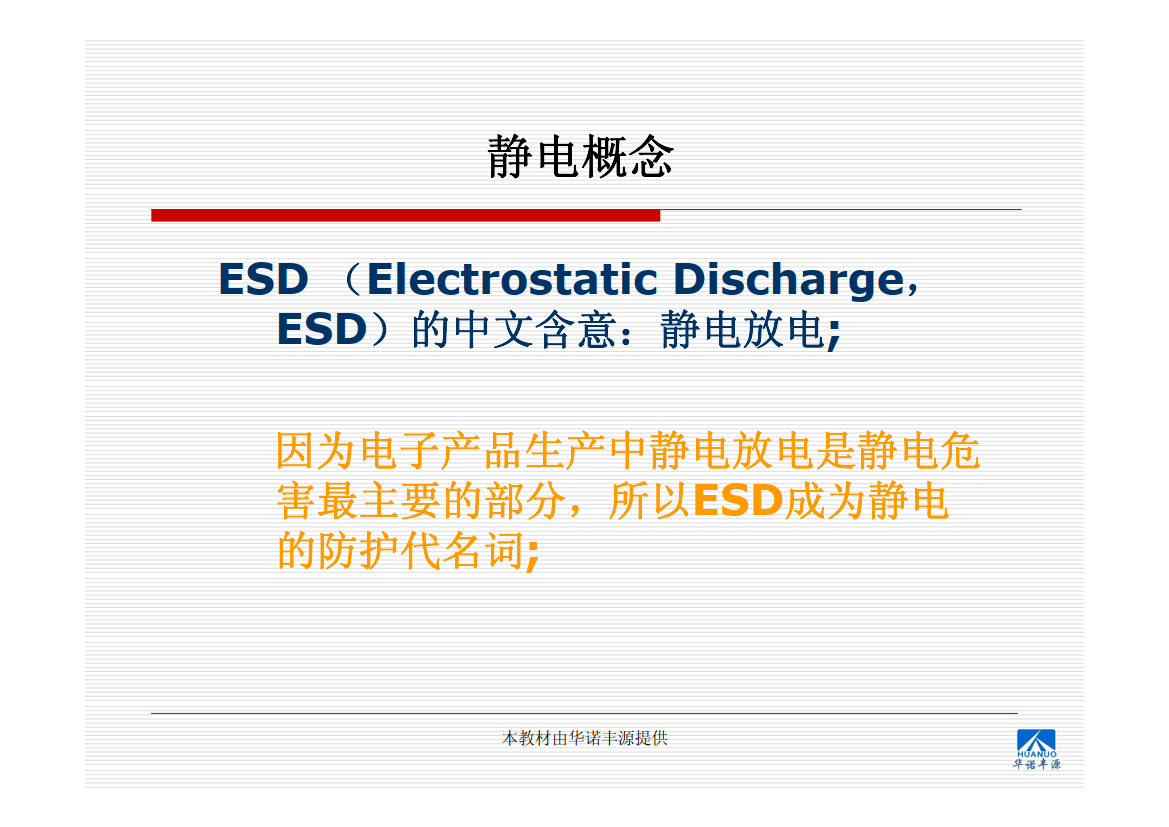 静电概念

ESD （Electrostatic Discharge，ESD）的中文含意：静电放电;

因为电子产品生产中静电放电是静电危害最主要的部分，所以ESD成为静电的防护代名词;

本教材由华诺丰源提供

HUANUO
华诺丰源